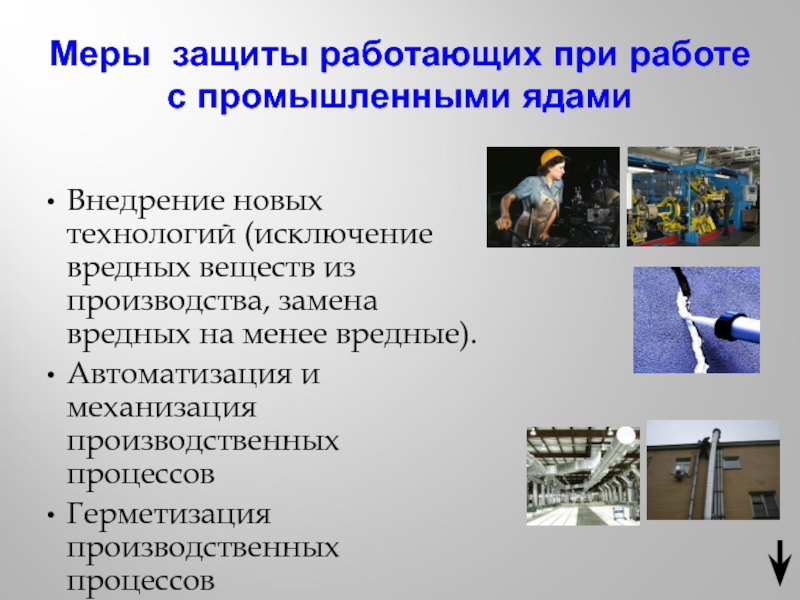 Меры защиты работающих при работе с промышленными ядами

• Внедрение новых технологий (исключение вредных веществ из производства, замена вредных на менее вредные).
• Автоматизация и механизация производственных процессов
• Герметизация производственных процессов